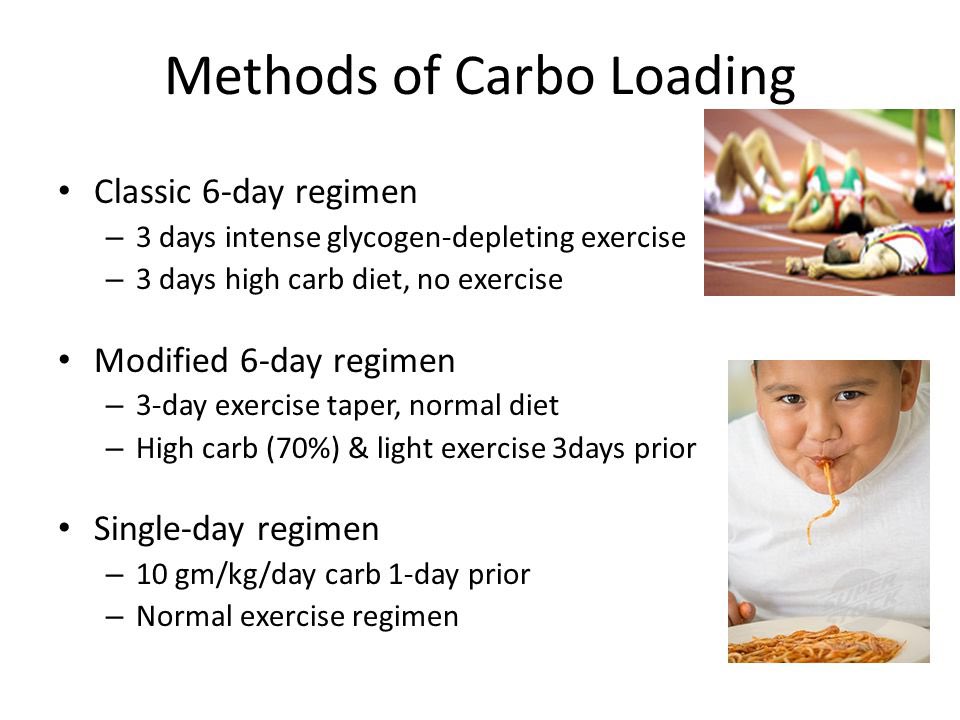 Methods of Carbo Loading

• Classic 6-day regimen
– 3 days intense glycogen-depleting exercise
– 3 days high carb diet, no exercise

• Modified 6-day regimen
– 3-day exercise taper, normal diet
– High carb (70%) & light exercise 3days prior

• Single-day regimen
– 10 gm/kg/day carb 1-day prior
– Normal exercise regimen

SUPER STOCK